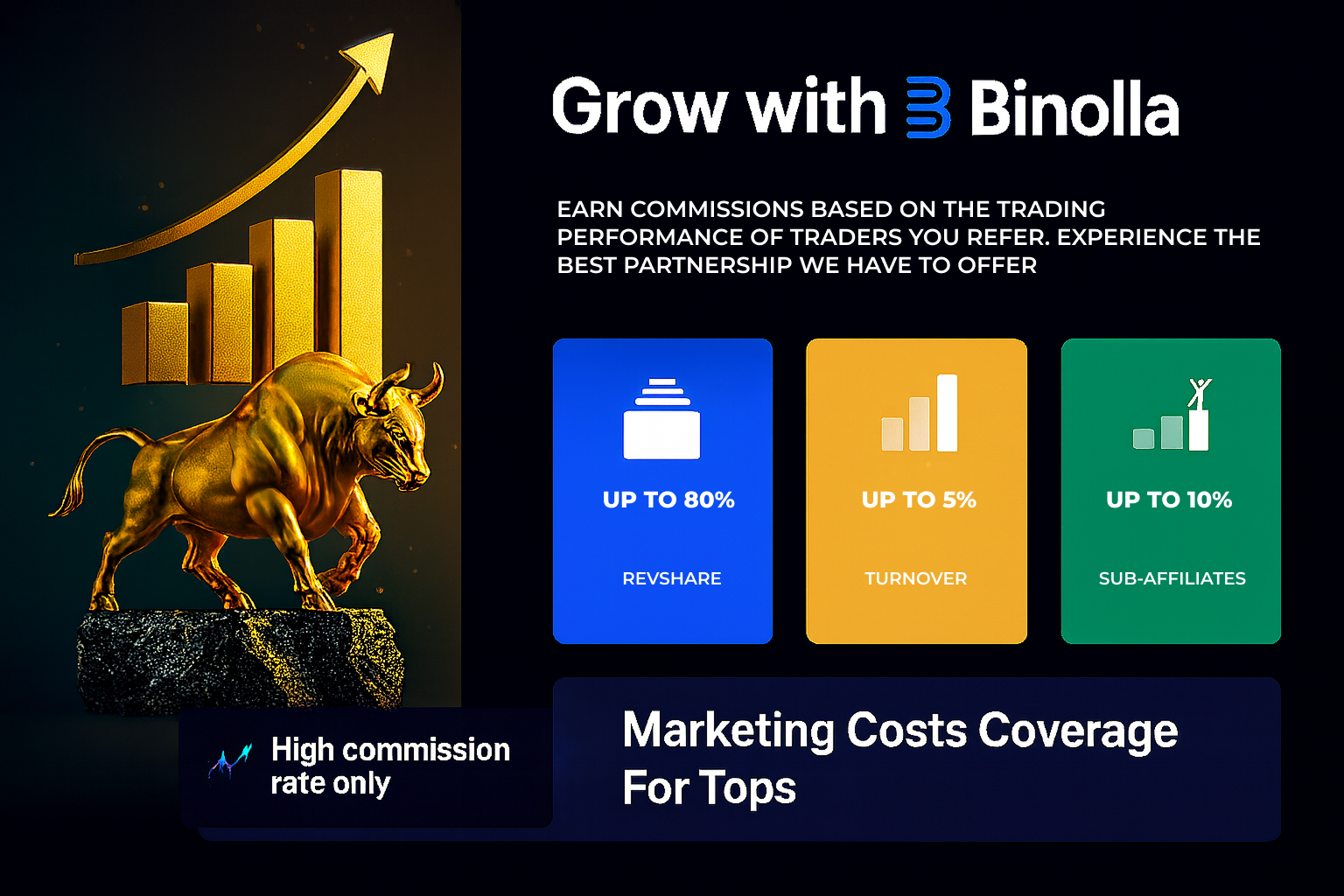 Grow with Binolla

EARN COMMISSIONS BASED ON THE TRADING PERFORMANCE OF TRADERS YOU REFER. EXPERIENCE THE BEST PARTNERSHIP WE HAVE TO OFFER

UP TO 80%

REVSHARE

UP TO 5%

TURNOVER

UP TO 10%

SUB-AFFILIATES

High commission rate only

Marketing Costs Coverage For Tops